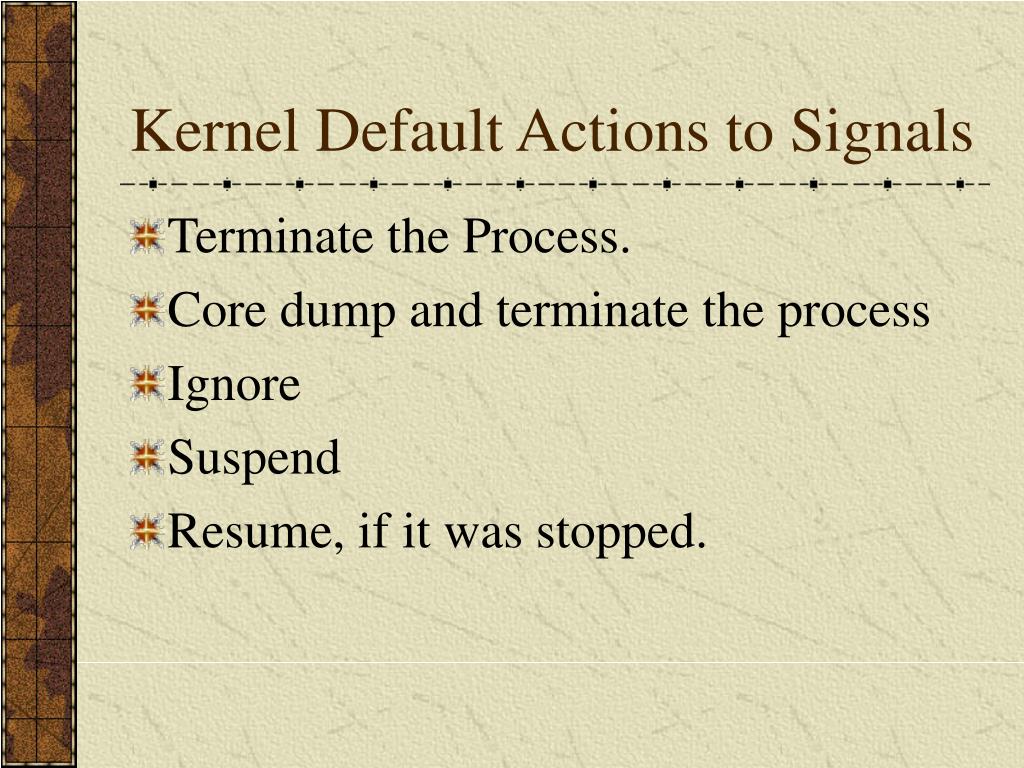 Kernel Default Actions to Signals

Terminate the Process.

Core dump and terminate the process

Ignore

Suspend

Resume, if it was stopped.